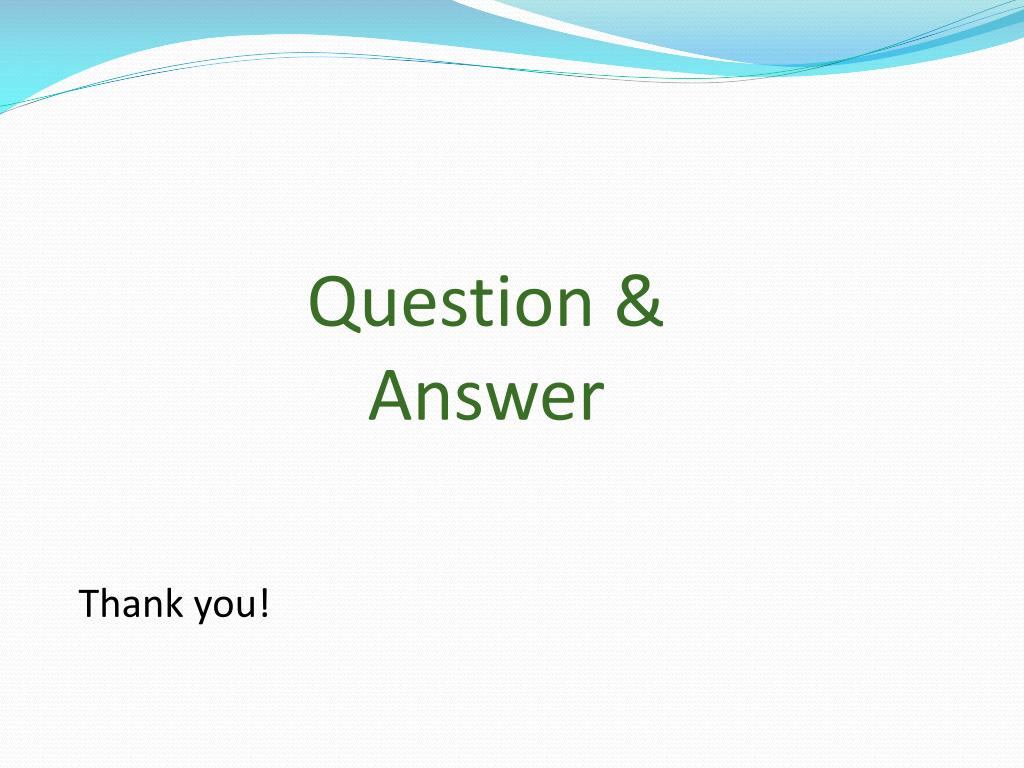 Question & Answer

Thank you!